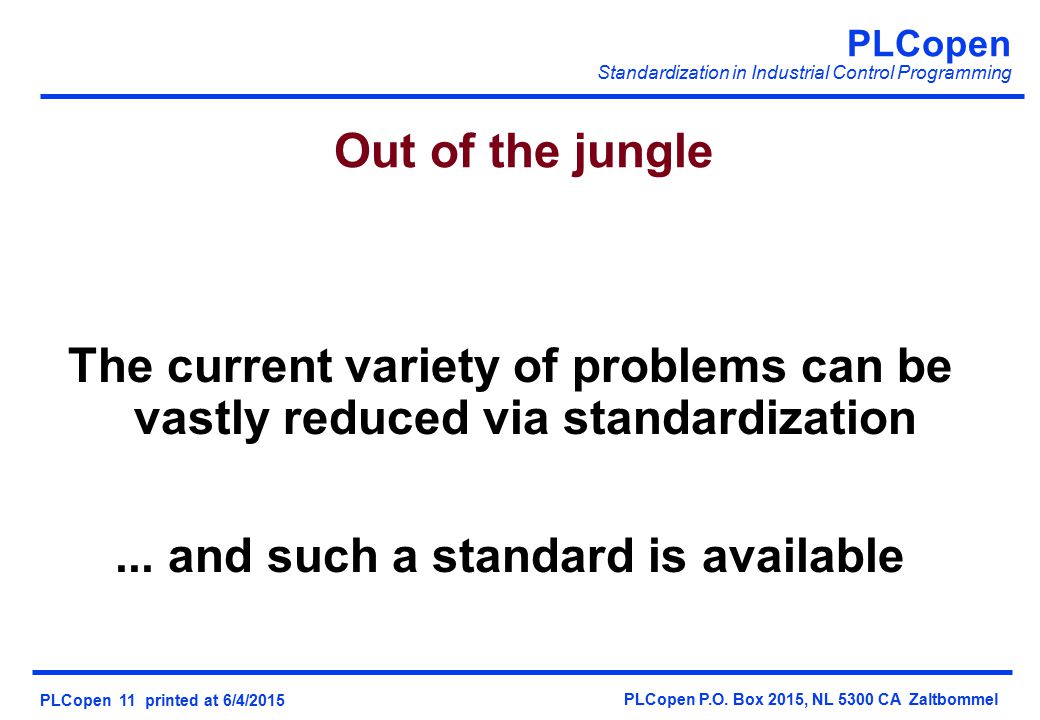 PLCopen
Standardization in Industrial Control Programming

Out of the jungle

The current variety of problems can be vastly reduced via standardization

... and such a standard is available

PLCopen 11 printed at 6/4/2015

PLCopen P.O. Box 2015, NL 5300 CA Zaltbommel